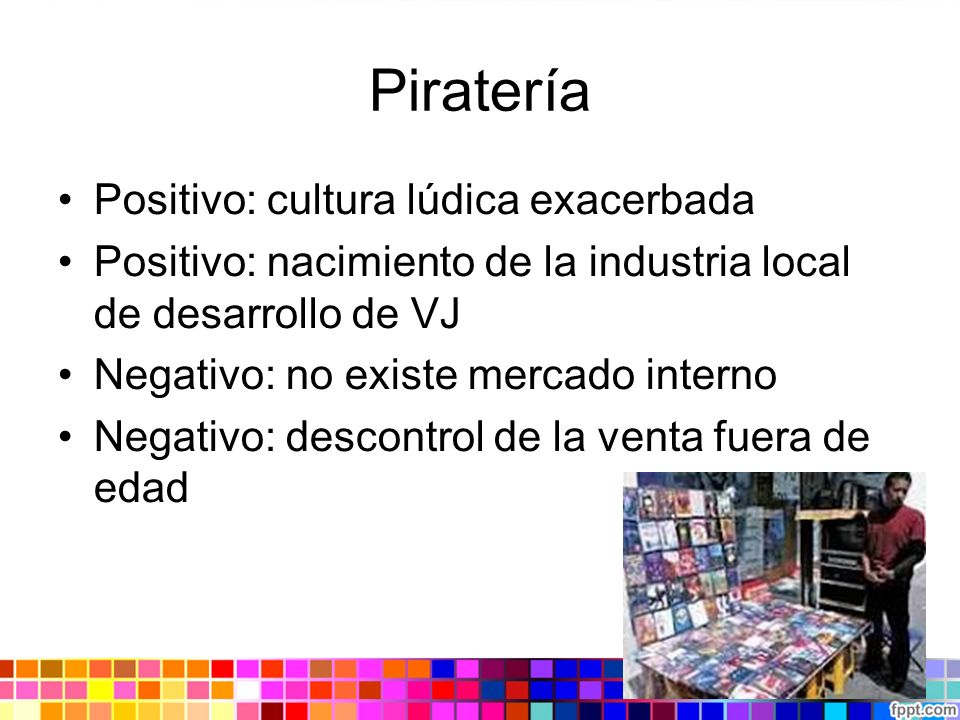 Piratería

• Positivo: cultura lúdica exacerbada
• Positivo: nacimiento de la industria local de desarrollo de VJ
• Negativo: no existe mercado interno
• Negativo: descontrol de la venta fuera de edad

fppt.com